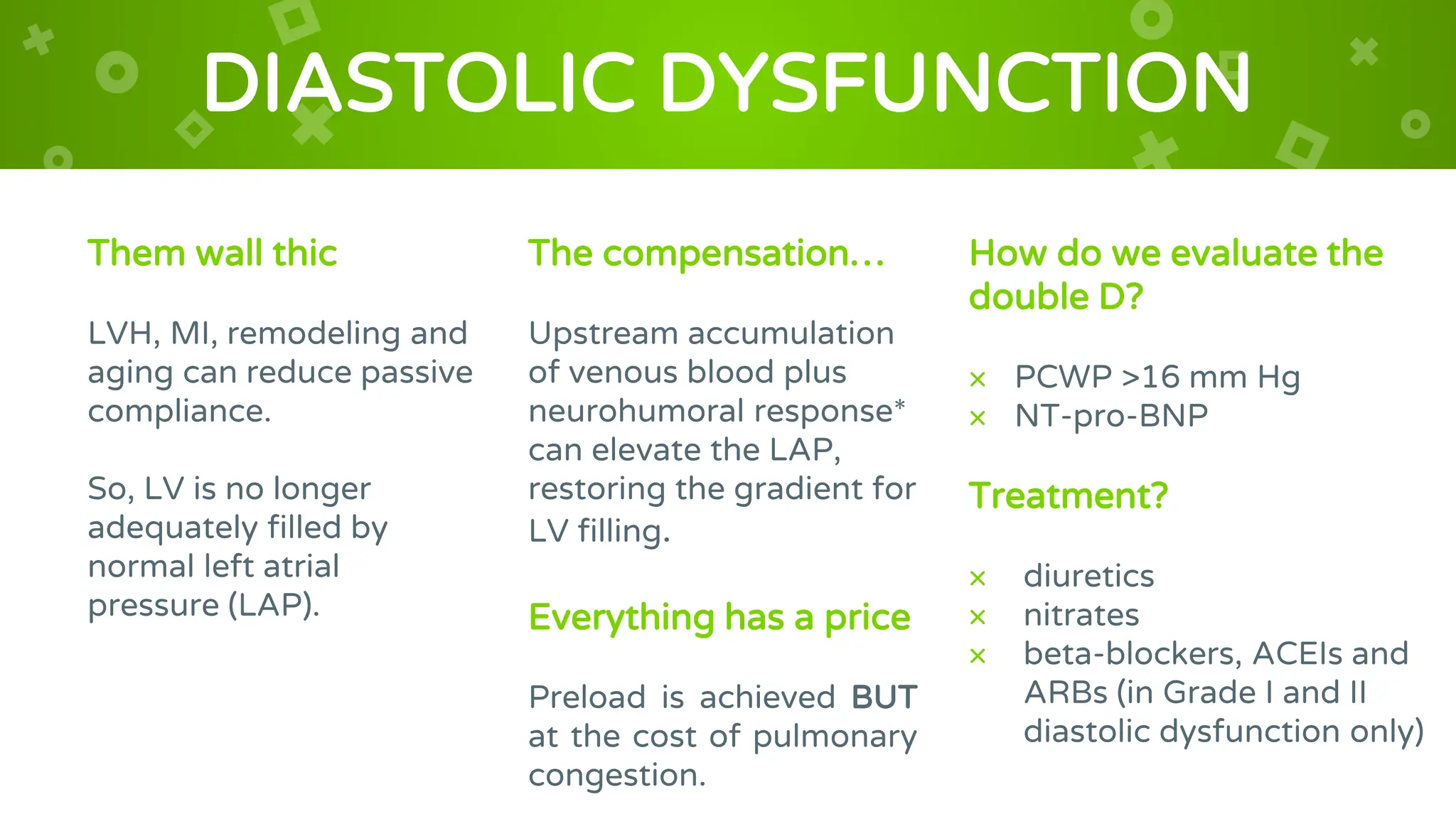 DIASTOLIC DYSFUNCTION

Them wall thic

LVH, MI, remodeling and aging can reduce passive compliance.

So, LV is no longer adequately filled by normal left atrial pressure (LAP).

The compensation…

Upstream accumulation of venous blood plus neurohumoral response* can elevate the LAP, restoring the gradient for LV filling.

Everything has a price

Preload is achieved BUT at the cost of pulmonary congestion.

How do we evaluate the double D?

× PCWP >16 mm Hg
× NT-pro-BNP

Treatment?

× diuretics
× nitrates
× beta-blockers, ACEIs and ARBs (in Grade I and II diastolic dysfunction only)